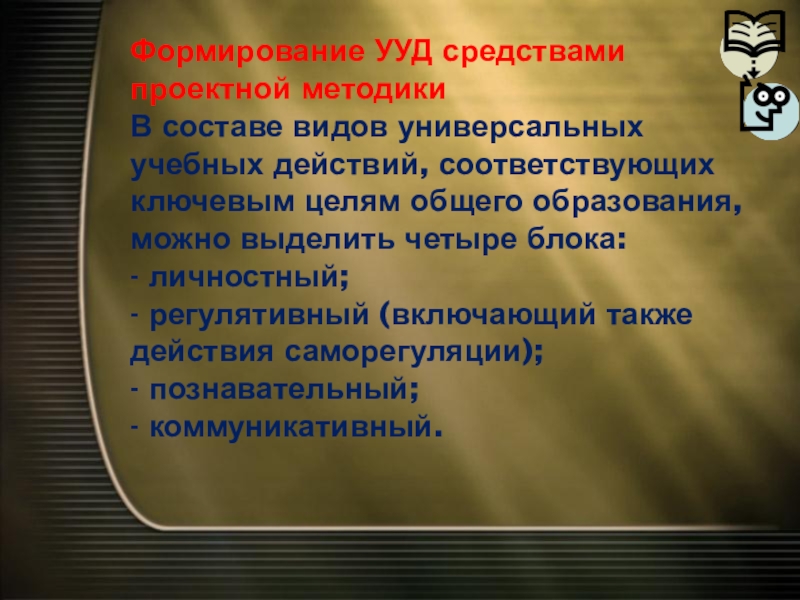 Формирование УУД средствами проектной методики
В составе видов универсальных учебных действий, соответствующих ключевым целям общего образования, можно выделить четыре блока:
- личностный;
- регулятивный (включающий также действия саморегуляции);
- познавательный;
- коммуникативный.